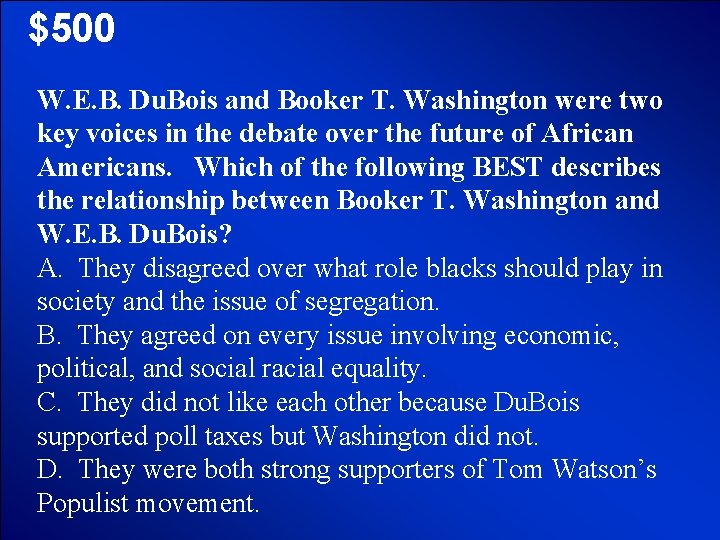 $500

W.E.B. DuBois and Booker T. Washington were two key voices in the debate over the future of African Americans. Which of the following BEST describes the relationship between Booker T. Washington and W.E.B. DuBois?

A. They disagreed over what role blacks should play in society and the issue of segregation.

B. They agreed on every issue involving economic, political, and social racial equality.

C. They did not like each other because DuBois supported poll taxes but Washington did not.

D. They were both strong supporters of Tom Watson's Populist movement.